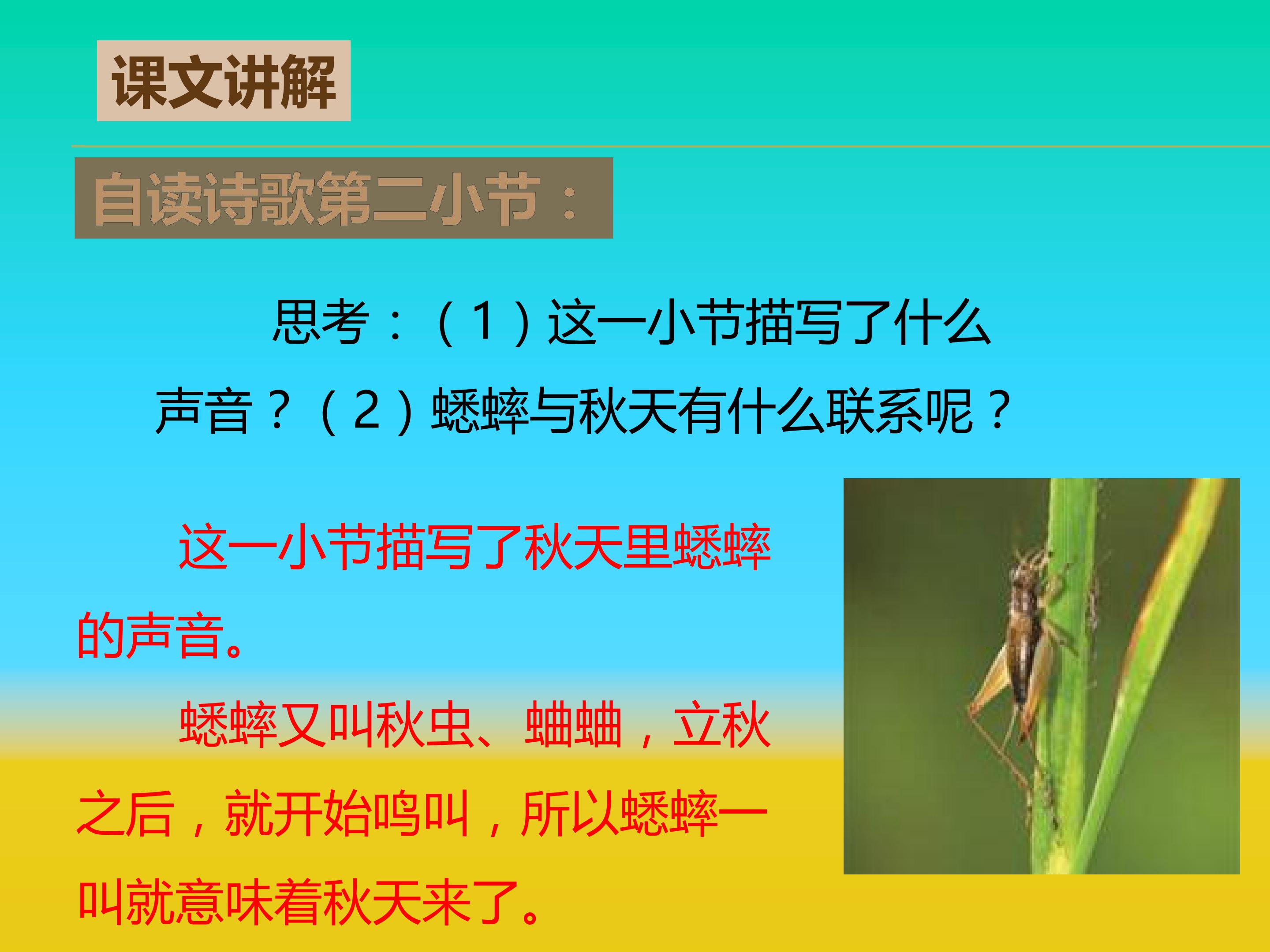 课文讲解

自读诗歌第二小节：

思考：（1）这一小节描写了什么声音？（2）蟋蟀与秋天有什么联系呢？

这一小节描写了秋天里蟋蟀的声音。

蟋蟀又叫秋虫、蛐蛐，立秋之后，就开始鸣叫，所以蟋蟀一叫就意味着秋天来了。